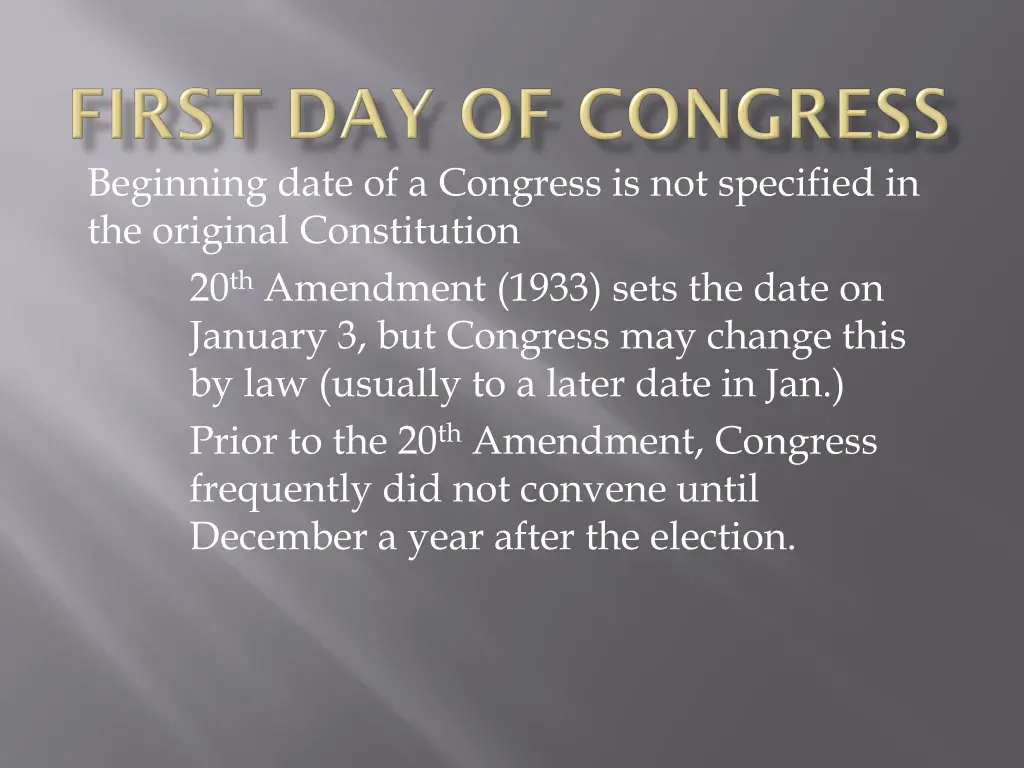 FIRST DAY OF CONGRESS

Beginning date of a Congress is not specified in the original Constitution

20th Amendment (1933) sets the date on January 3, but Congress may change this by law (usually to a later date in Jan.)

Prior to the 20th Amendment, Congress frequently did not convene until December a year after the election.